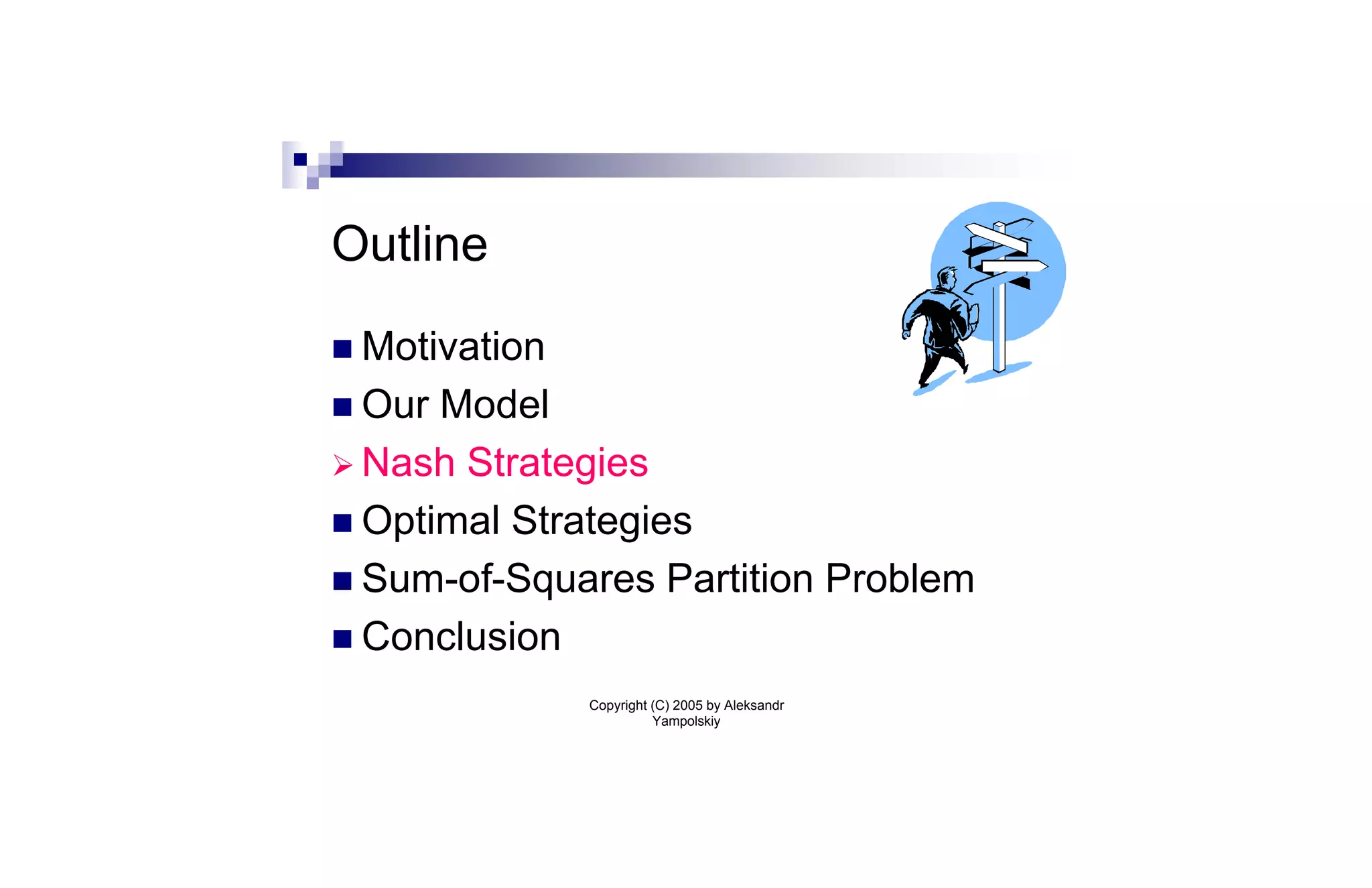 Outline

■ Motivation
■ Our Model
➢ Nash Strategies
■ Optimal Strategies
■ Sum-of-Squares Partition Problem
■ Conclusion

Copyright (C) 2005 by Aleksandr Yampolskiy